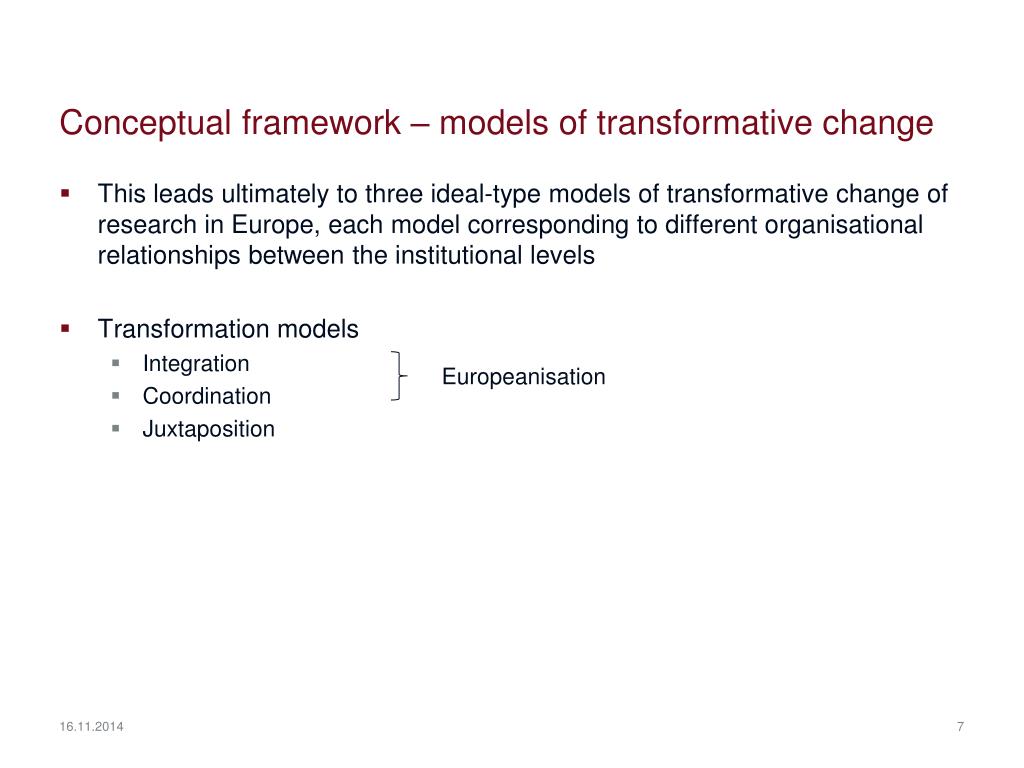 Conceptual framework – models of transformative change

▪ This leads ultimately to three ideal-type models of transformative change of research in Europe, each model corresponding to different organisational relationships between the institutional levels

▪ Transformation models
  ▪ Integration
  ▪ Coordination
  ▪ Juxtaposition

Europeanisation

16.11.2014

7